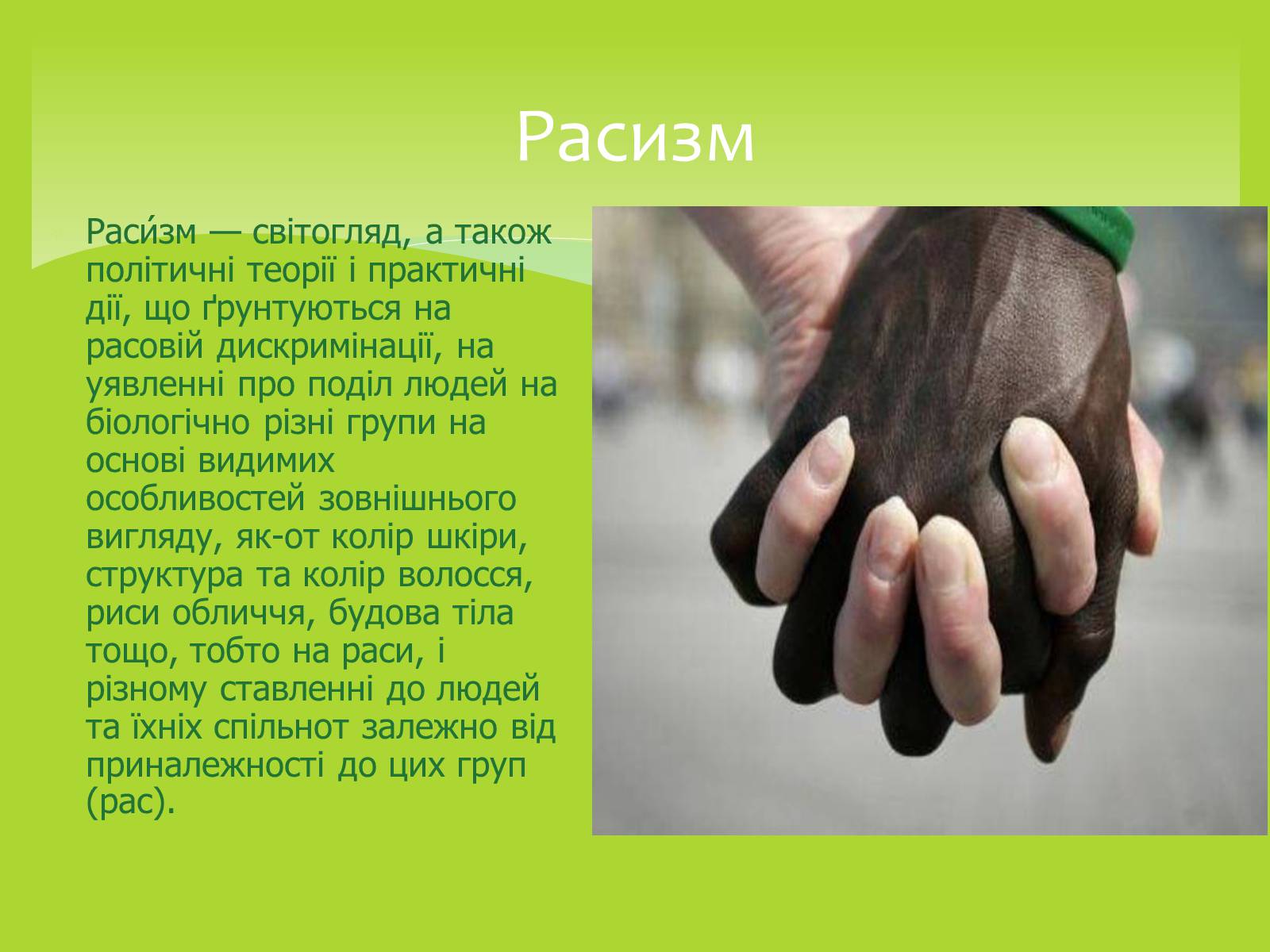 Расизм

Раси́зм — світогляд, а також політичні теорії і практичні дії, що ґрунтуються на расовій дискримінації, на уявленні про поділ людей на біологічно різні групи на основі видимих особливостей зовнішнього вигляду, як-от колір шкіри, структура та колір волосся, риси обличчя, будова тіла тощо, тобто на раси, і різному ставленні до людей та їхніх спільнот залежно від приналежності до цих груп (рас).